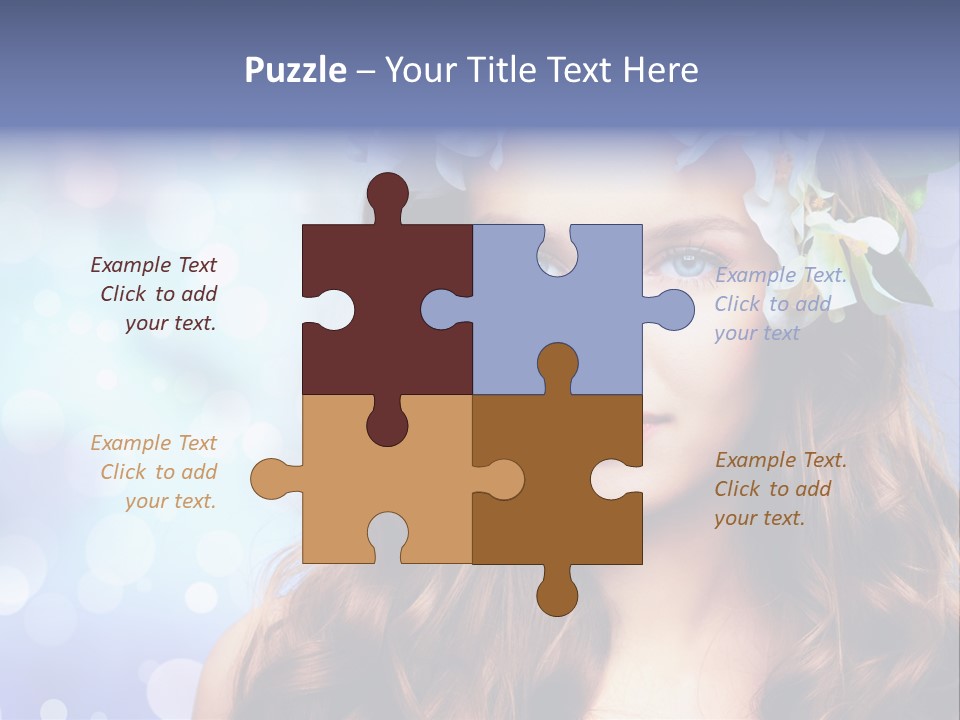 Puzzle – Your Title Text Here

Example Text
Click to add
your text.

Example Text.
Click to add
your text

Example Text
Click to add
your text.

Example Text.
Click to add
your text.